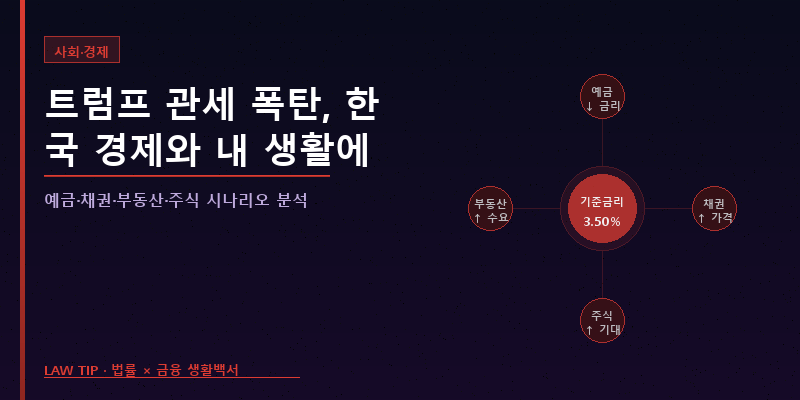 사회·경제

트럼프 관세 폭탄, 한국 경제와 내 생활에

예금·채권·부동산·주식 시나리오 분석

예금
↓ 금리

부동산
↑ 수요

기준금리
3.50%

채권
↑ 가격

주식
↑ 기대

LAW TIP · 법률 × 금융 생활백서